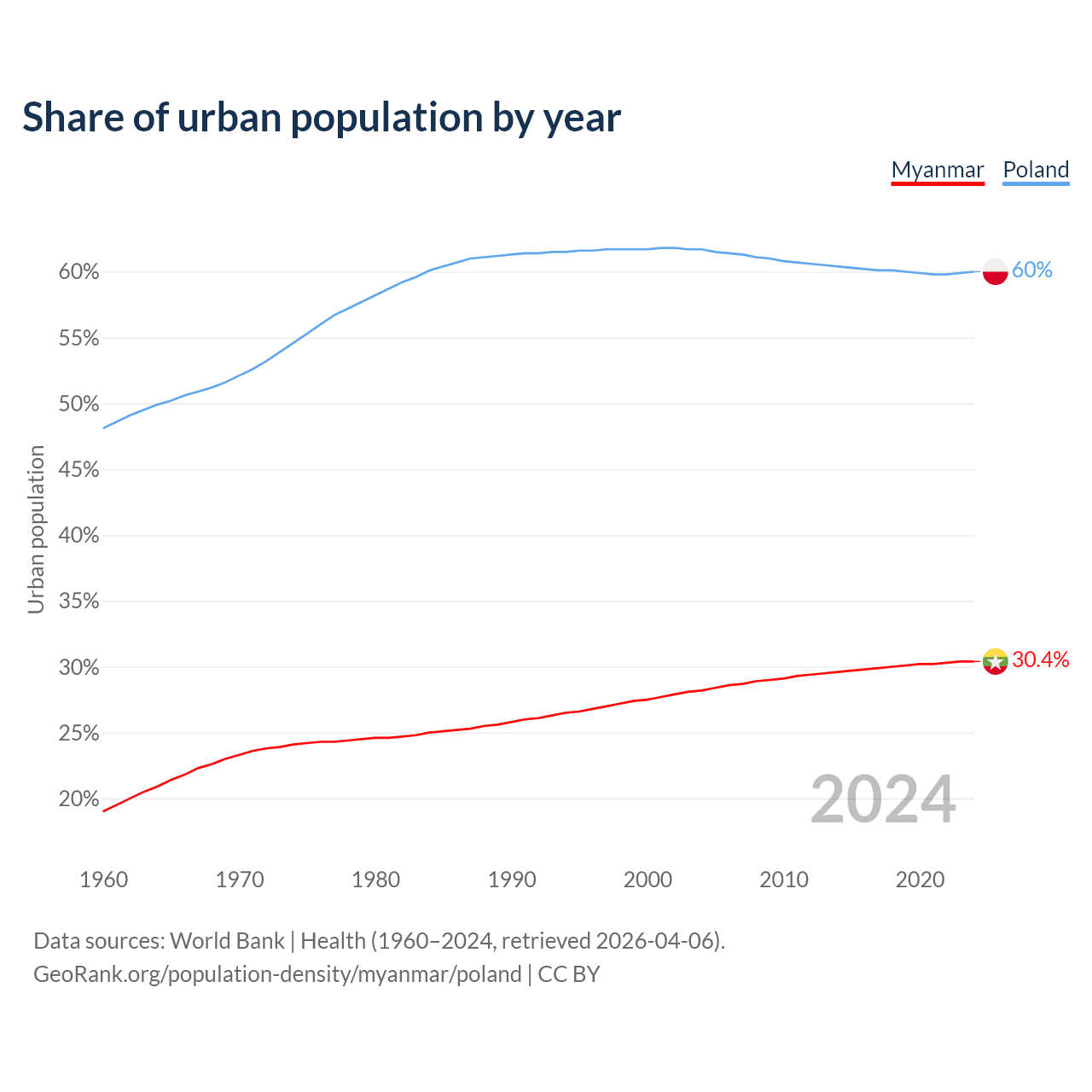 Share of urban population by year

Myanmar Poland

Urban population

60%
55%
50%
45%
40%
35%
30%
25%
20%

60%
30.4%

2024

1960 1970 1980 1990 2000 2010 2020

Data sources: World Bank | Health (1960–2024, retrieved 2026-04-06).
GeoRank.org/population-density/myanmar/poland | CC BY